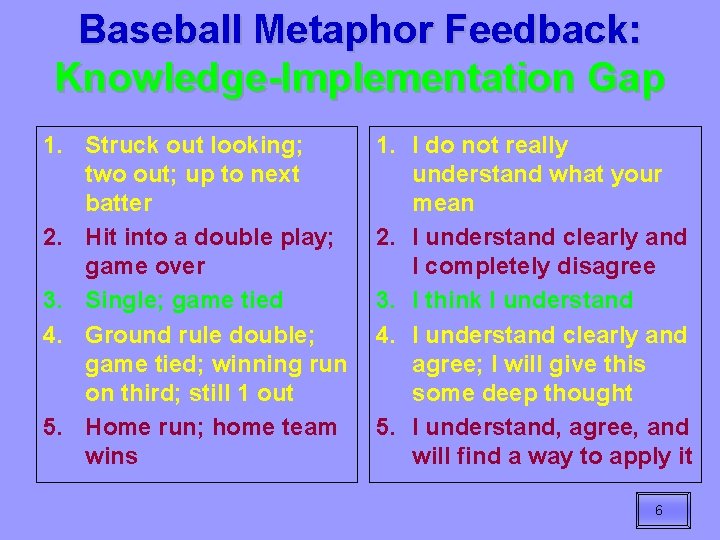 Baseball Metaphor Feedback:
Knowledge-Implementation Gap

1. Struck out looking; two out; up to next batter
2. Hit into a double play; game over
3. Single; game tied
4. Ground rule double; game tied; winning run on third; still 1 out
5. Home run; home team wins

1. I do not really understand what your mean
2. I understand clearly and I completely disagree
3. I think I understand
4. I understand clearly and agree; I will give this some deep thought
5. I understand, agree, and will find a way to apply it

6